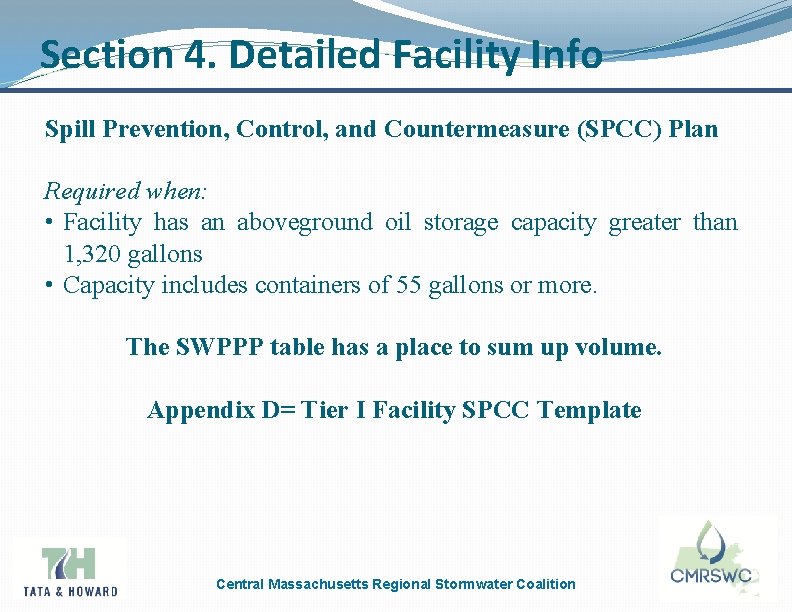 Section 4. Detailed Facility Info

Spill Prevention, Control, and Countermeasure (SPCC) Plan

Required when:
• Facility has an aboveground oil storage capacity greater than 1,320 gallons
• Capacity includes containers of 55 gallons or more.

The SWPPP table has a place to sum up volume.

Appendix D= Tier I Facility SPCC Template

TH
TATA & HOWARD

Central Massachusetts Regional Stormwater Coalition

CMRSWC